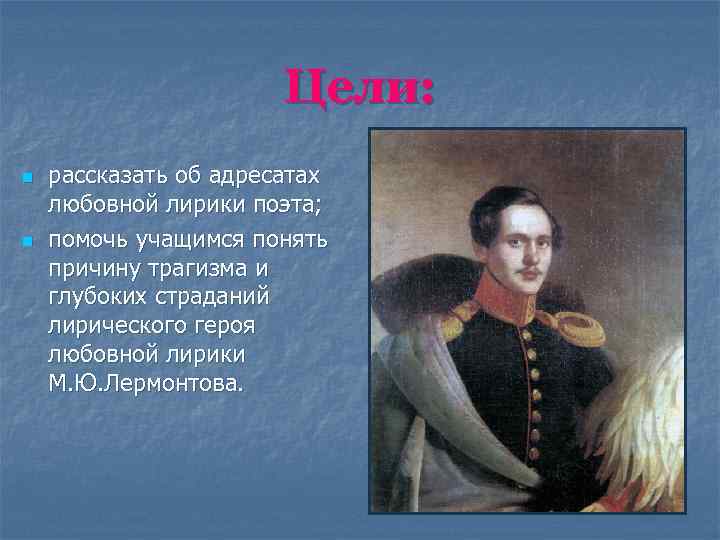 Цели:

рассказать об адресатах любовной лирики поэта;

помочь учащимся понять причину трагизма и глубоких страданий лирического героя любовной лирики М.Ю.Лермонтова.